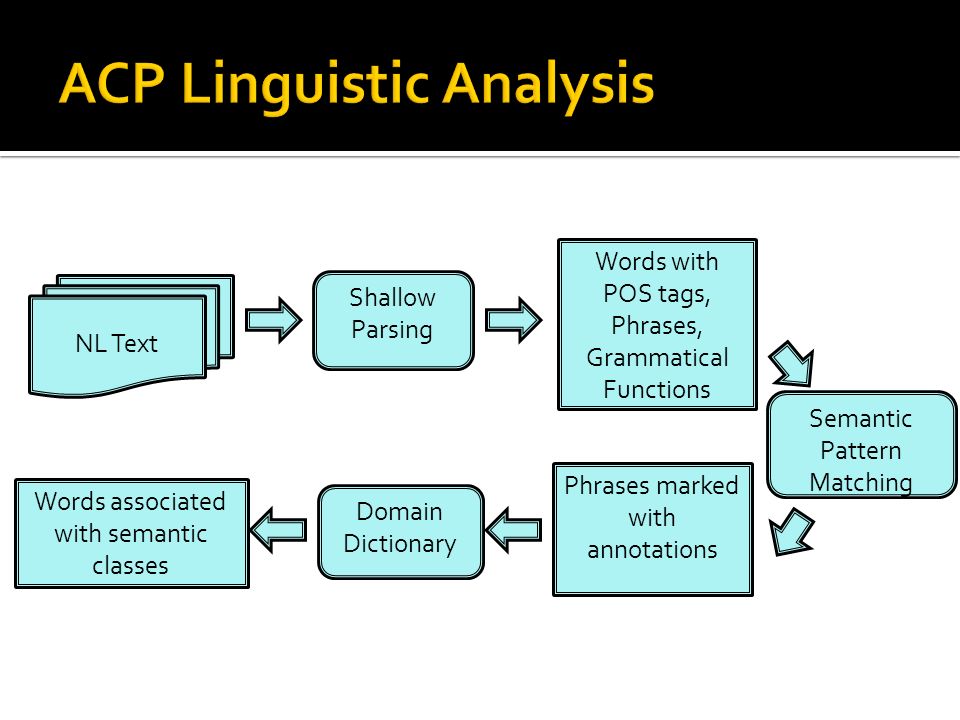 ACP Linguistic Analysis

NL Text

Shallow Parsing

Words with POS tags, Phrases, Grammatical Functions

Semantic Pattern Matching

Phrases marked with annotations

Domain Dictionary

Words associated with semantic classes